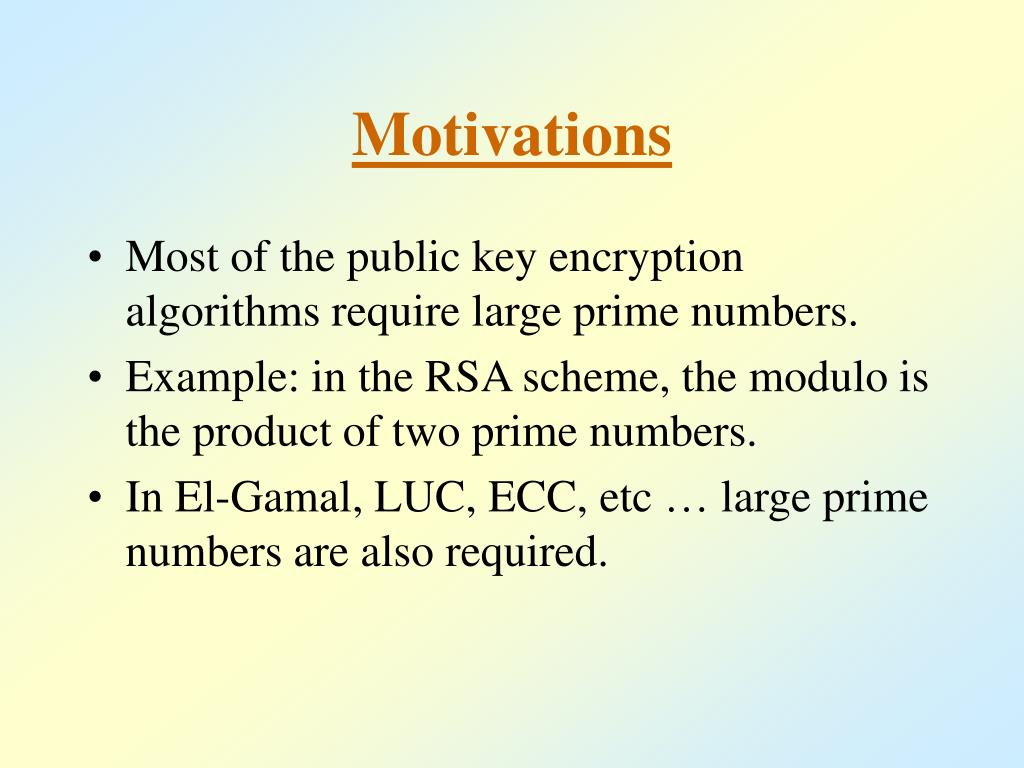 Motivations

• Most of the public key encryption algorithms require large prime numbers.
• Example: in the RSA scheme, the modulo is the product of two prime numbers.
• In El-Gamal, LUC, ECC, etc … large prime numbers are also required.